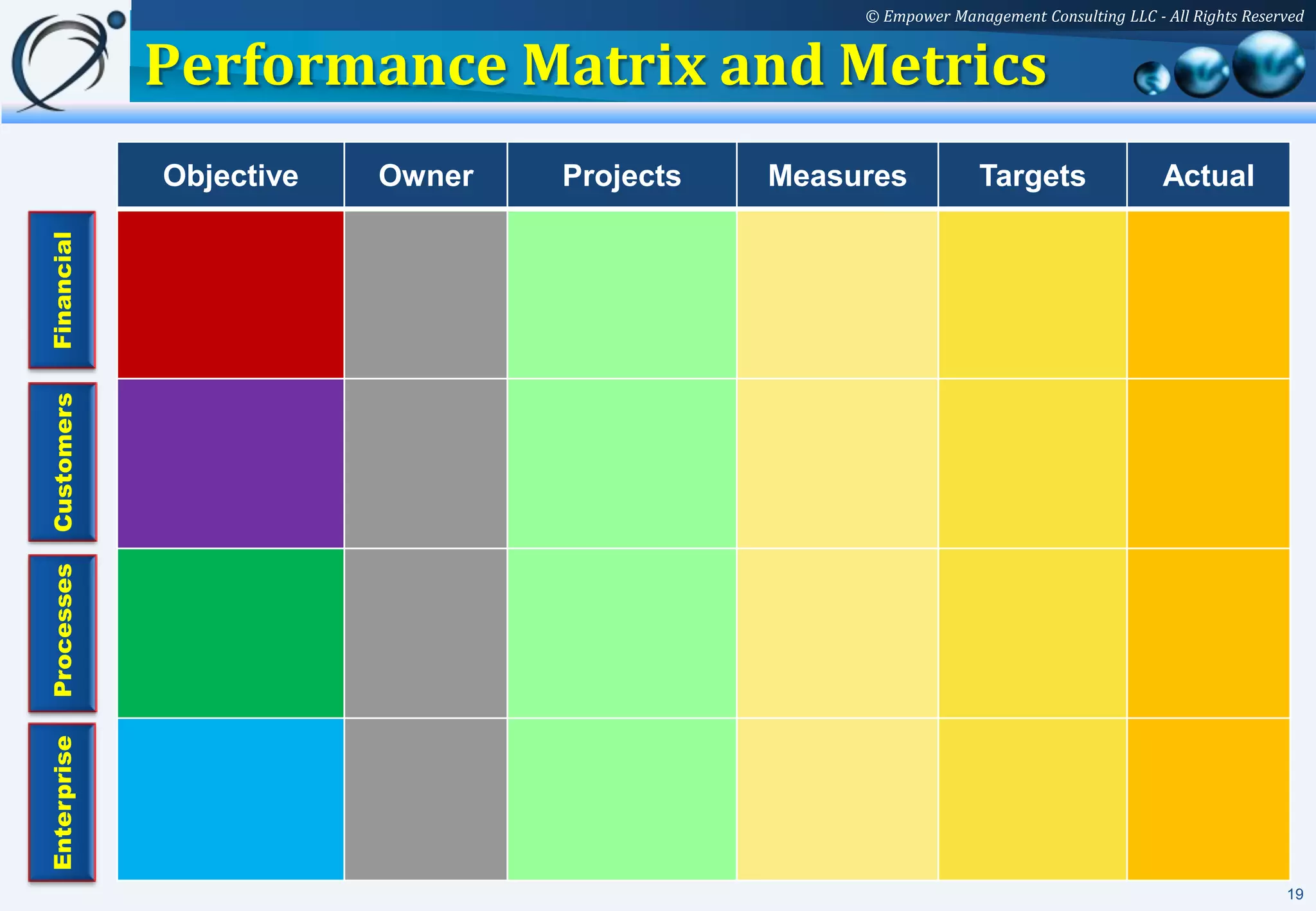 © Empower Management Consulting LLC - All Rights Reserved

Performance Matrix and Metrics

| | Objective | Owner | Projects | Measures | Targets | Actual |
|---|---|---|---|---|---|---|
| Financial | | | | | | |
| Customers | | | | | | |
| Processes | | | | | | |
| Enterprise | | | | | | |

19